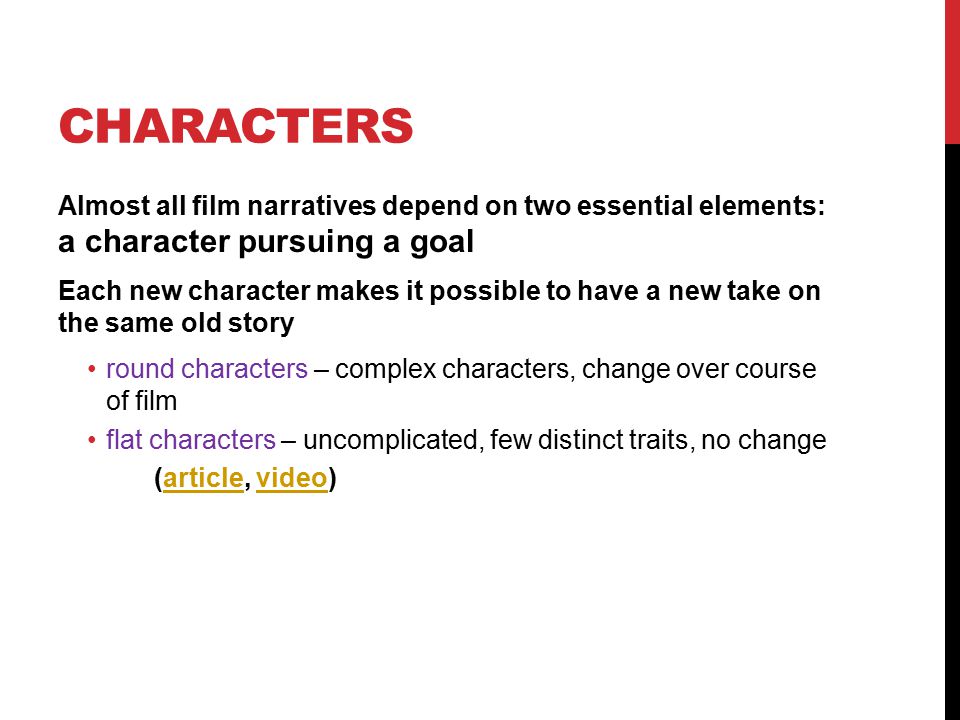 CHARACTERS

Almost all film narratives depend on two essential elements: a character pursuing a goal

Each new character makes it possible to have a new take on the same old story

• round characters – complex characters, change over course of film

• flat characters – uncomplicated, few distinct traits, no change

(article, video)